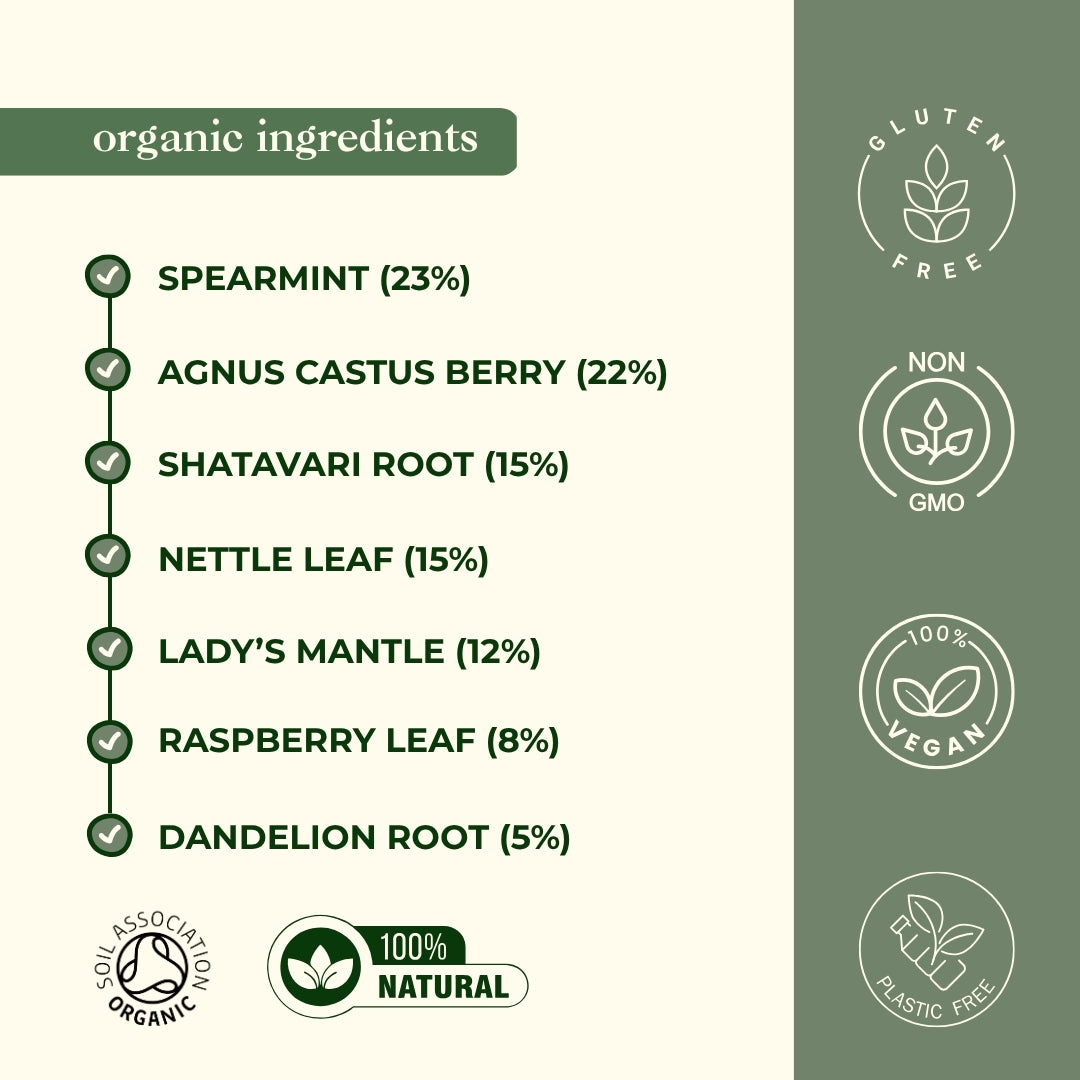 organic ingredients

SPEARMINT (23%)

AGNUS CASTUS BERRY (22%)

SHATAVARI ROOT (15%)

NETTLE LEAF (15%)

LADY'S MANTLE (12%)

RASPBERRY LEAF (8%)

DANDELION ROOT (5%)

SOIL ASSOCIATION ORGANIC

100% NATURAL

GLUTEN FREE

NON GMO

100% VEGAN

PLASTIC FREE